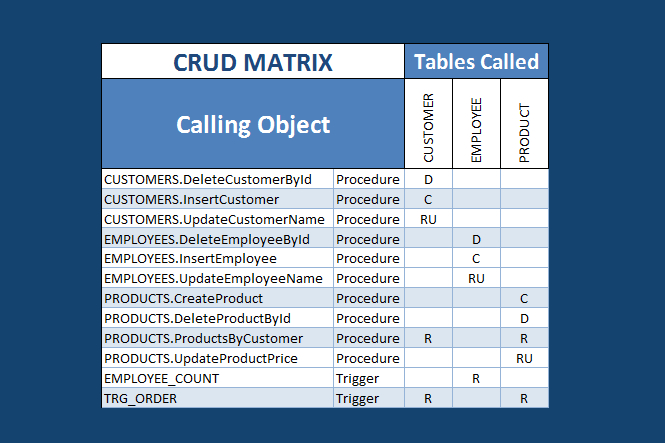 | CRUD MATRIX | | Tables Called | | |
|---|---|---|---|---|
| Calling Object | | CUSTOMER | EMPLOYEE | PRODUCT |
| CUSTOMERS.DeleteCustomerById | Procedure | D | | |
| CUSTOMERS.InsertCustomer | Procedure | C | | |
| CUSTOMERS.UpdateCustomerName | Procedure | RU | | |
| EMPLOYEES.DeleteEmployeeById | Procedure | | D | |
| EMPLOYEES.InsertEmployee | Procedure | | C | |
| EMPLOYEES.UpdateEmployeeName | Procedure | | RU | |
| PRODUCTS.CreateProduct | Procedure | | | C |
| PRODUCTS.DeleteProductById | Procedure | | | D |
| PRODUCTS.ProductsByCustomer | Procedure | R | | R |
| PRODUCTS.UpdateProductPrice | Procedure | | | RU |
| EMPLOYEE_COUNT | Trigger | | R | |
| TRG_ORDER | Trigger | R | | R |